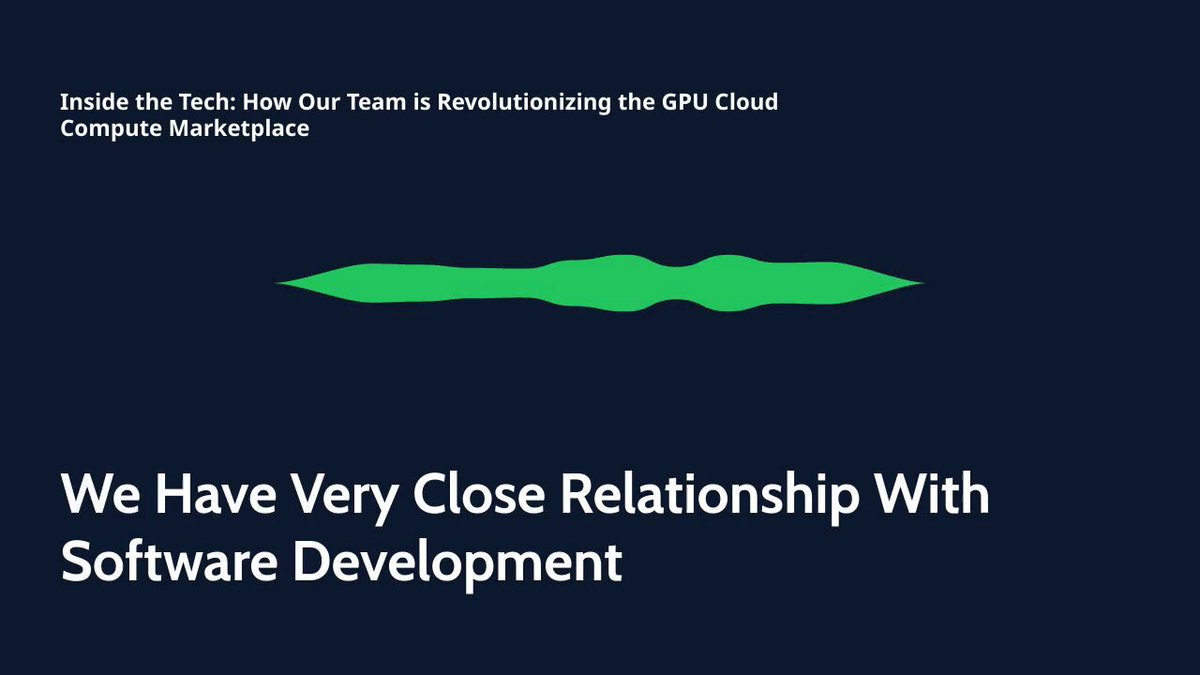 Inside the Tech: How Our Team is Revolutionizing the GPU Cloud Compute Marketplace

We Have Very Close Relationship With Software Development